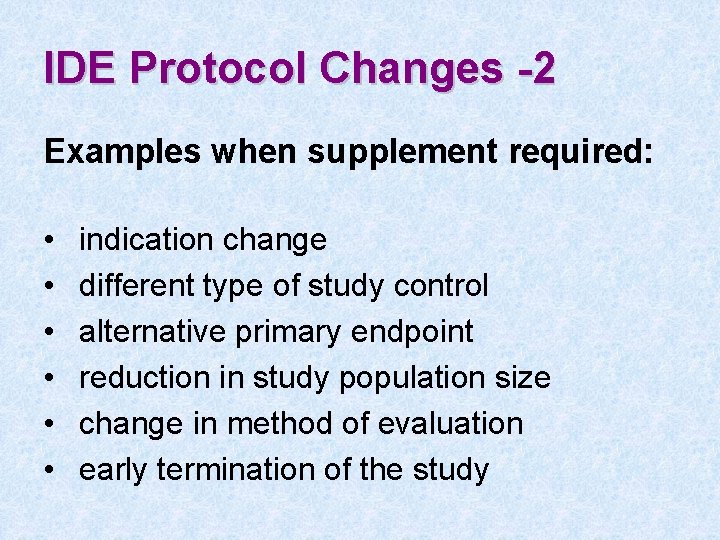 IDE Protocol Changes -2

Examples when supplement required:

• indication change
• different type of study control
• alternative primary endpoint
• reduction in study population size
• change in method of evaluation
• early termination of the study